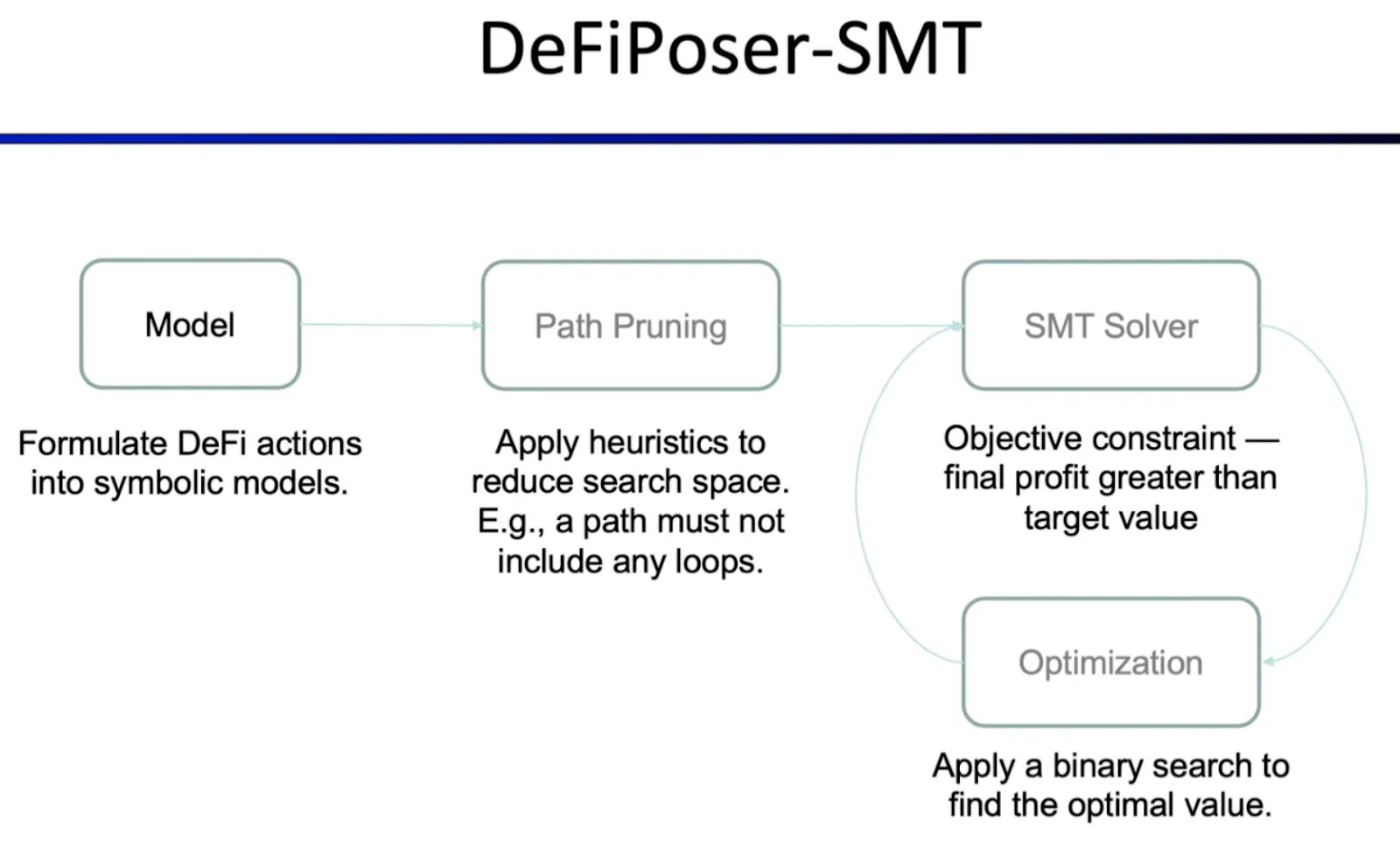 DeFiPoser-SMT

Model

Formulate DeFi actions into symbolic models.

Path Pruning

Apply heuristics to reduce search space. E.g., a path must not include any loops.

SMT Solver

Objective constraint — final profit greater than target value

Optimization

Apply a binary search to find the optimal value.